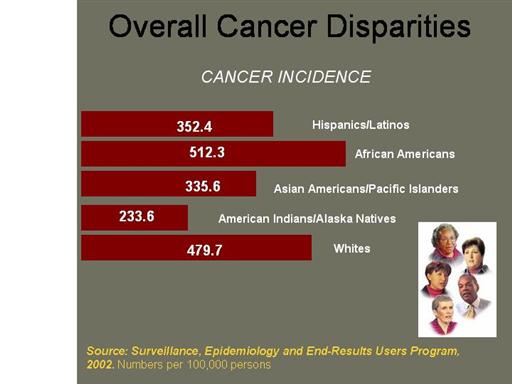 Overall Cancer Disparities

CANCER INCIDENCE

352.4 Hispanics/Latinos

512.3 African Americans

335.6 Asian Americans/Pacific Islanders

233.6 American Indians/Alaska Natives

479.7 Whites

Source: Surveillance, Epidemiology and End-Results Users Program, 2002. Numbers per 100,000 persons